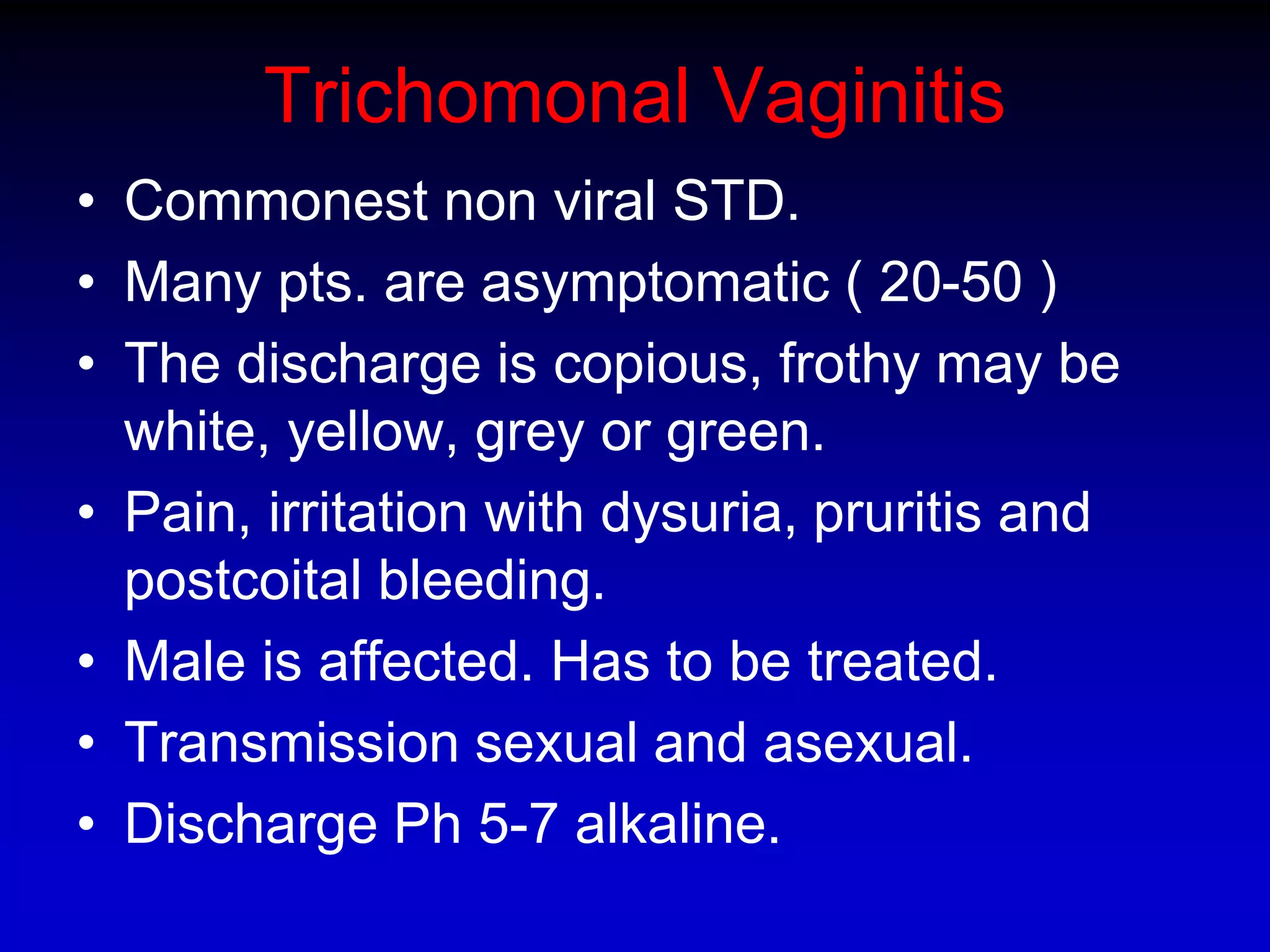 Trichomonal Vaginitis

• Commonest non viral STD.
• Many pts. are asymptomatic ( 20-50 )
• The discharge is copious, frothy may be white, yellow, grey or green.
• Pain, irritation with dysuria, pruritis and postcoital bleeding.
• Male is affected. Has to be treated.
• Transmission sexual and asexual.
• Discharge Ph 5-7 alkaline.